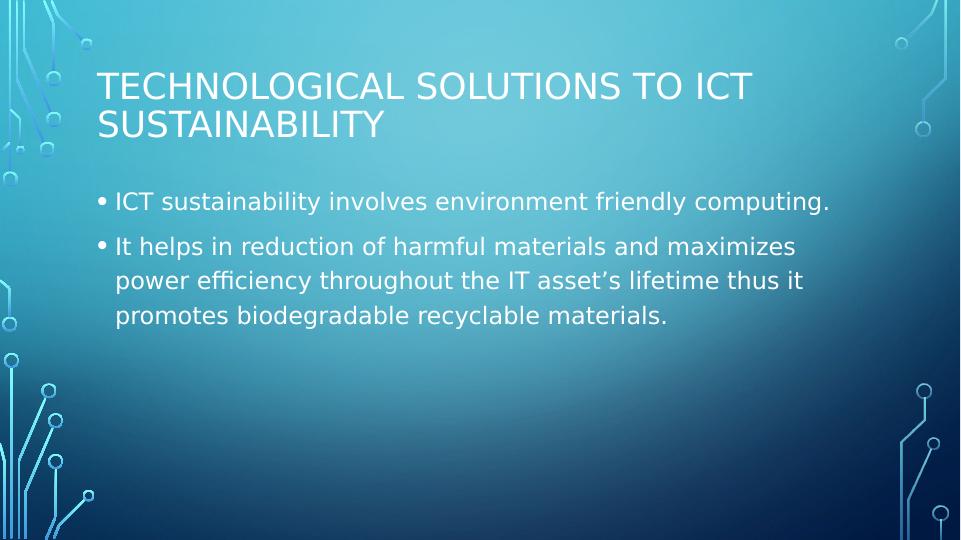 TECHNOLOGICAL SOLUTIONS TO ICT SUSTAINABILITY

• ICT sustainability involves environment friendly computing.

• It helps in reduction of harmful materials and maximizes power efficiency throughout the IT asset’s lifetime thus it promotes biodegradable recyclable materials.